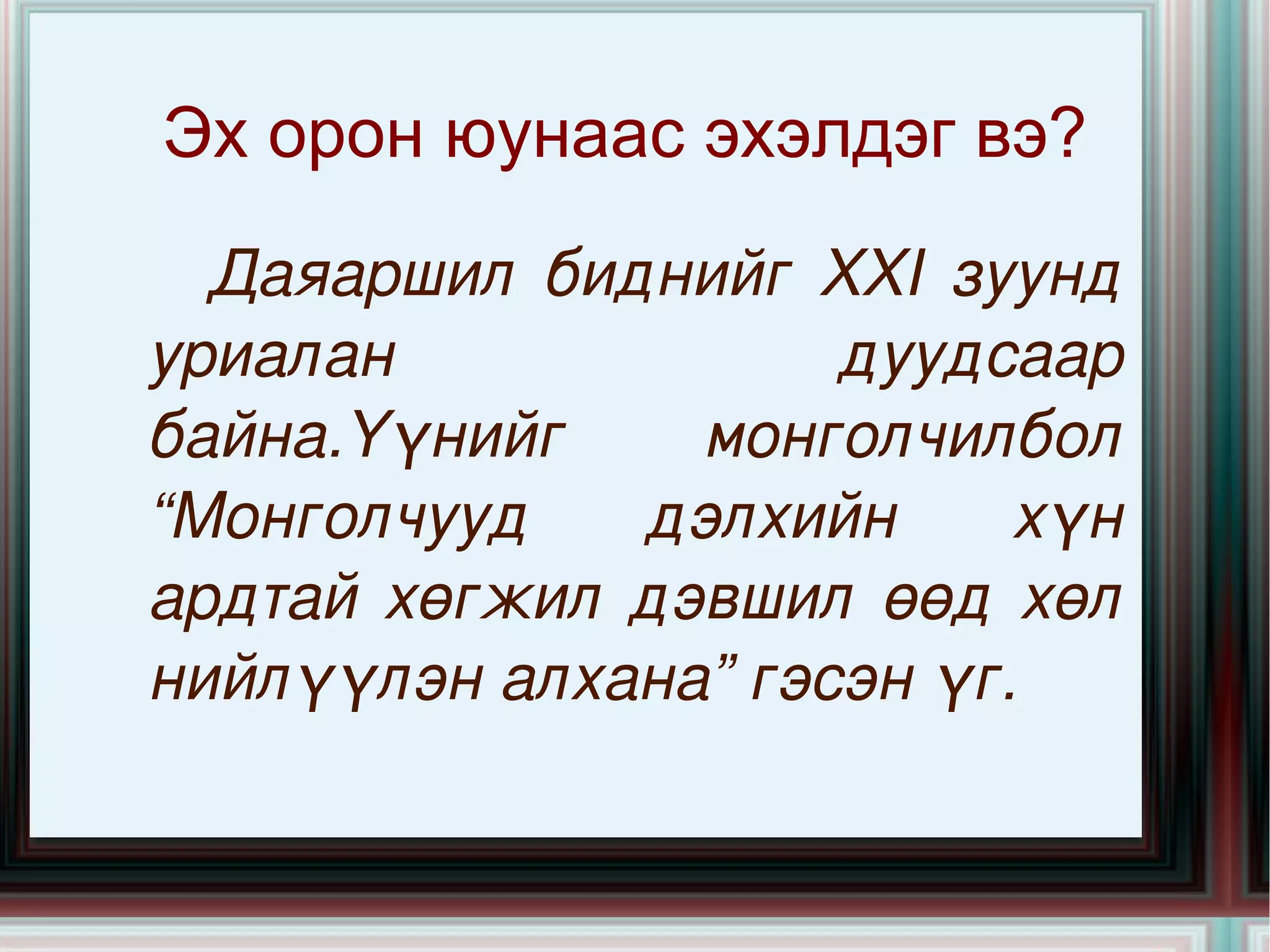 Эх орон юунаас эхэлдэг вэ?

Даяаршил биднийг XXI зуунд уриалан дуудсаар байна.Үүнийг монголчилбол “Монголчууд дэлхийн хүн ардтай хөгжил дэвшил өөд хөл нийлүүлэн алхана” гэсэн үг.